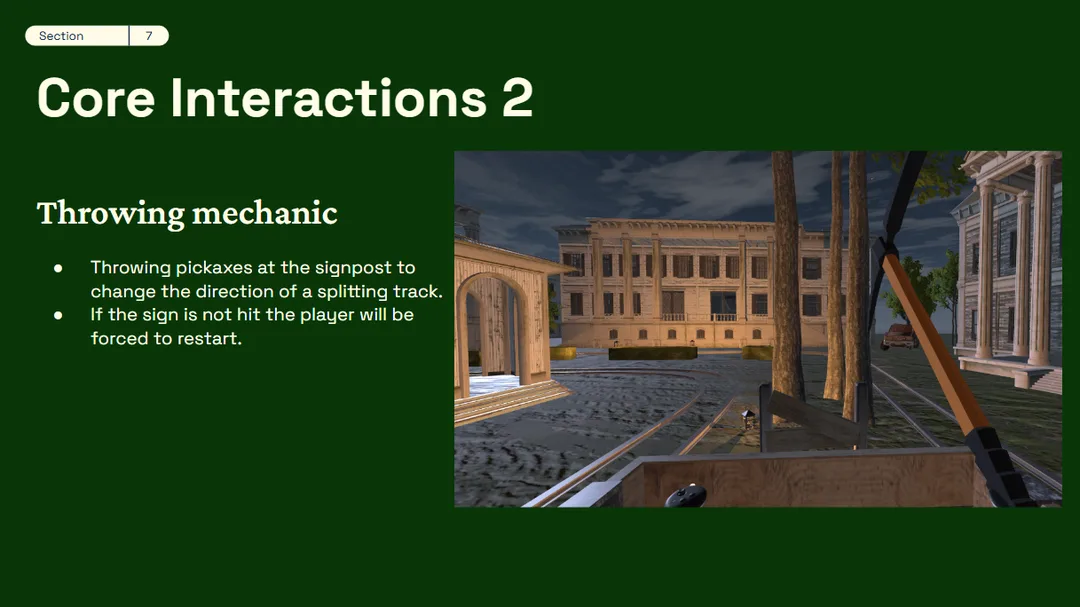 Section 7

Core Interactions 2

Throwing mechanic

• Throwing pickaxes at the signpost to change the direction of a splitting track.
• If the sign is not hit the player will be forced to restart.